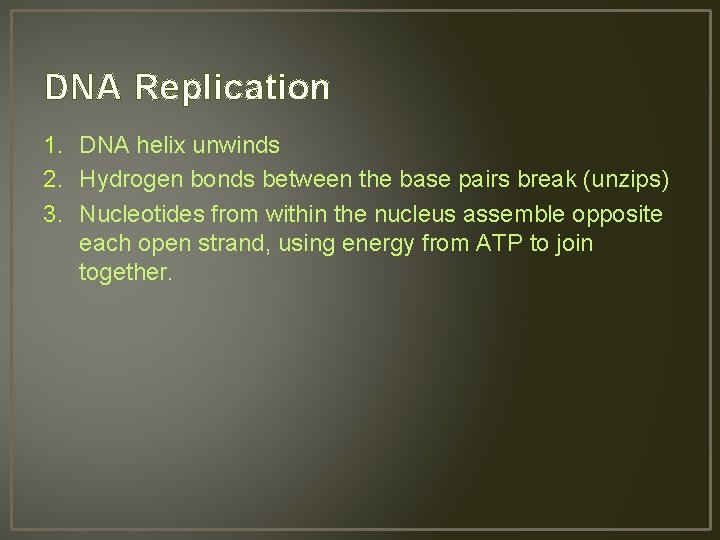 DNA Replication

1. DNA helix unwinds
2. Hydrogen bonds between the base pairs break (unzips)
3. Nucleotides from within the nucleus assemble opposite each open strand, using energy from ATP to join together.